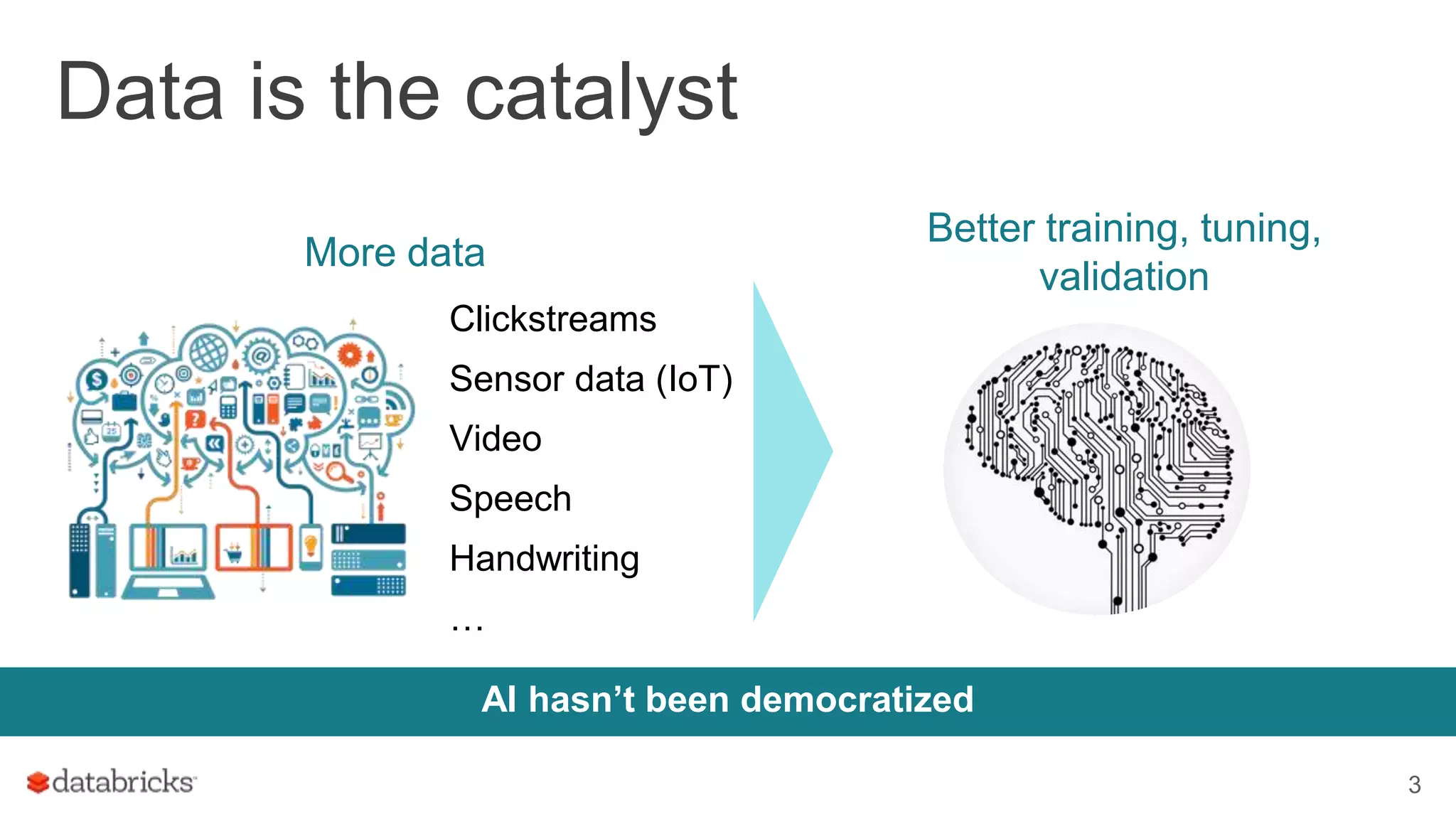 Data is the catalyst

More data

Clickstreams
Sensor data (IoT)
Video
Speech
Handwriting
…

Better training, tuning, validation

AI hasn't been democratized

databricks

3